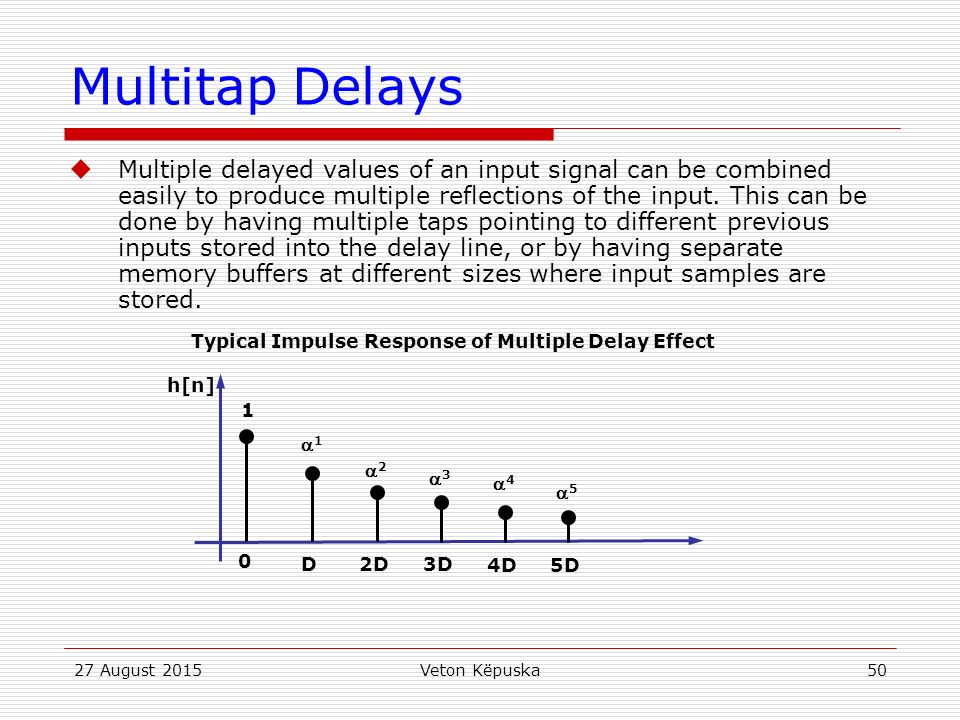 Multitap Delays

Multiple delayed values of an input signal can be combined easily to produce multiple reflections of the input. This can be done by having multiple taps pointing to different previous inputs stored into the delay line, or by having separate memory buffers at different sizes where input samples are stored.

Typical Impulse Response of Multiple Delay Effect

h[n]

1

$\alpha^1$

$\alpha^2$

$\alpha^3$

$\alpha^4$

$\alpha^5$

0 D 2D 3D 4D 5D

27 August 2015 Veton Këpuska 50